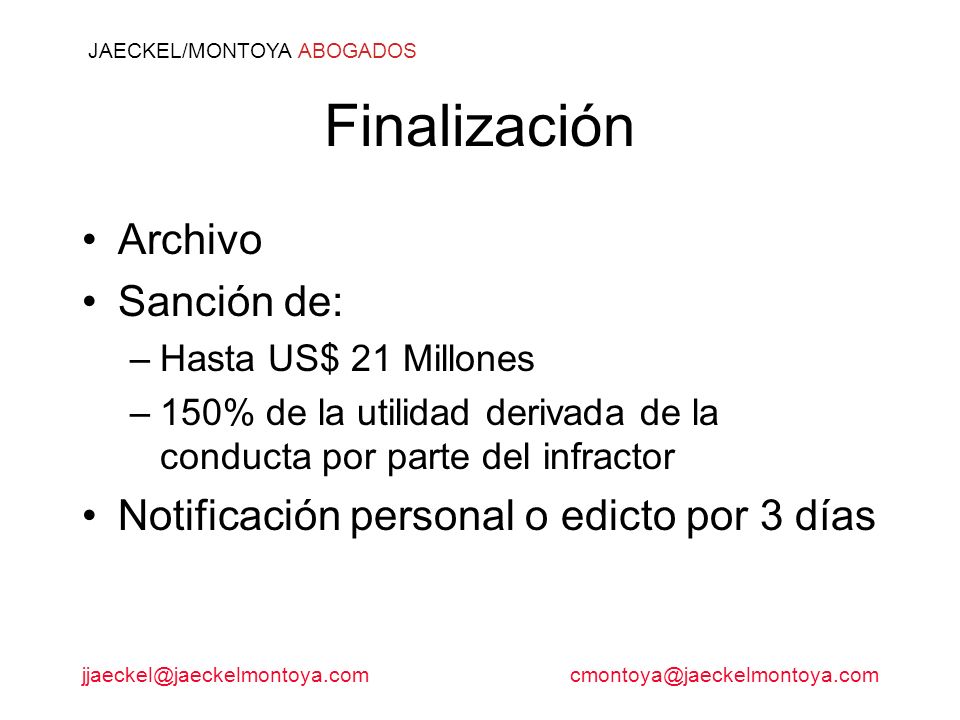 JAECKEL/MONTOYA ABOGADOS

Finalización

• Archivo
• Sanción de:
– Hasta US$ 21 Millones
– 150% de la utilidad derivada de la conducta por parte del infractor
• Notificación personal o edicto por 3 días

jjaeckel@jaeckelmontoya.com cmontoya@jaeckelmontoya.com